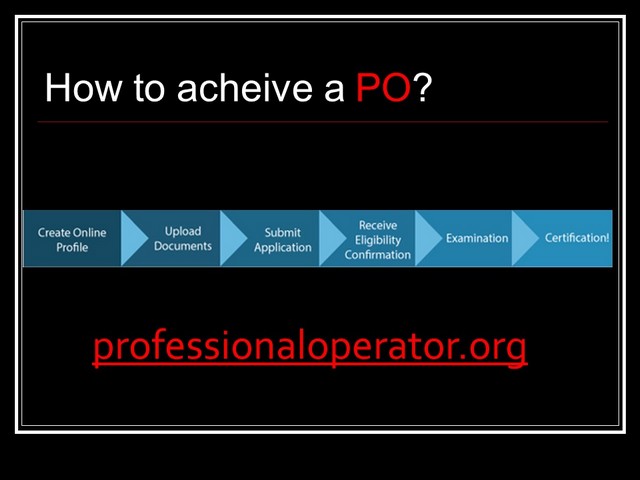 How to acheive a PO?

Create Online Profile
Upload Documents
Submit Application
Receive Eligibility Confirmation
Examination
Certification!

professionaloperator.org